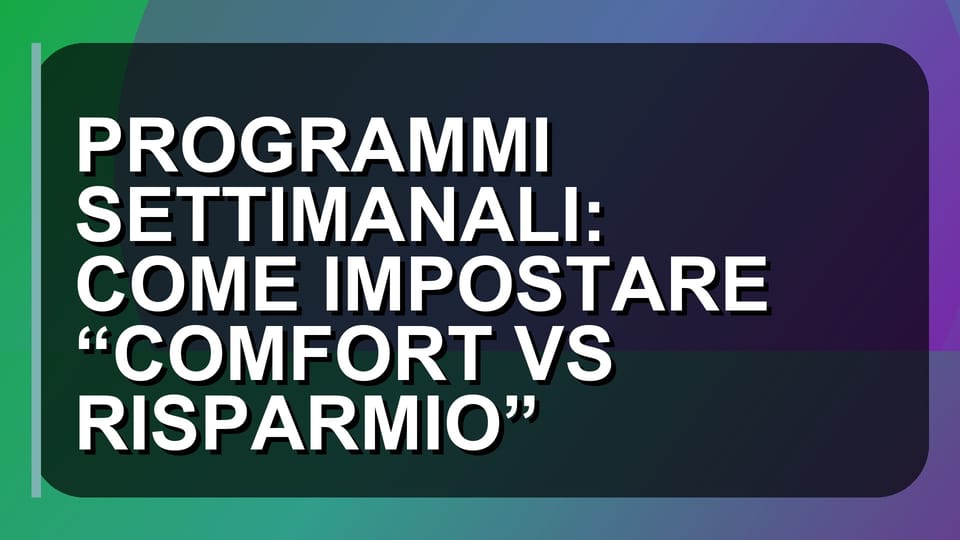 PROGRAMMI SETTIMANALI: COME IMPOSTARE “COMFORT VS RISPARMIO”